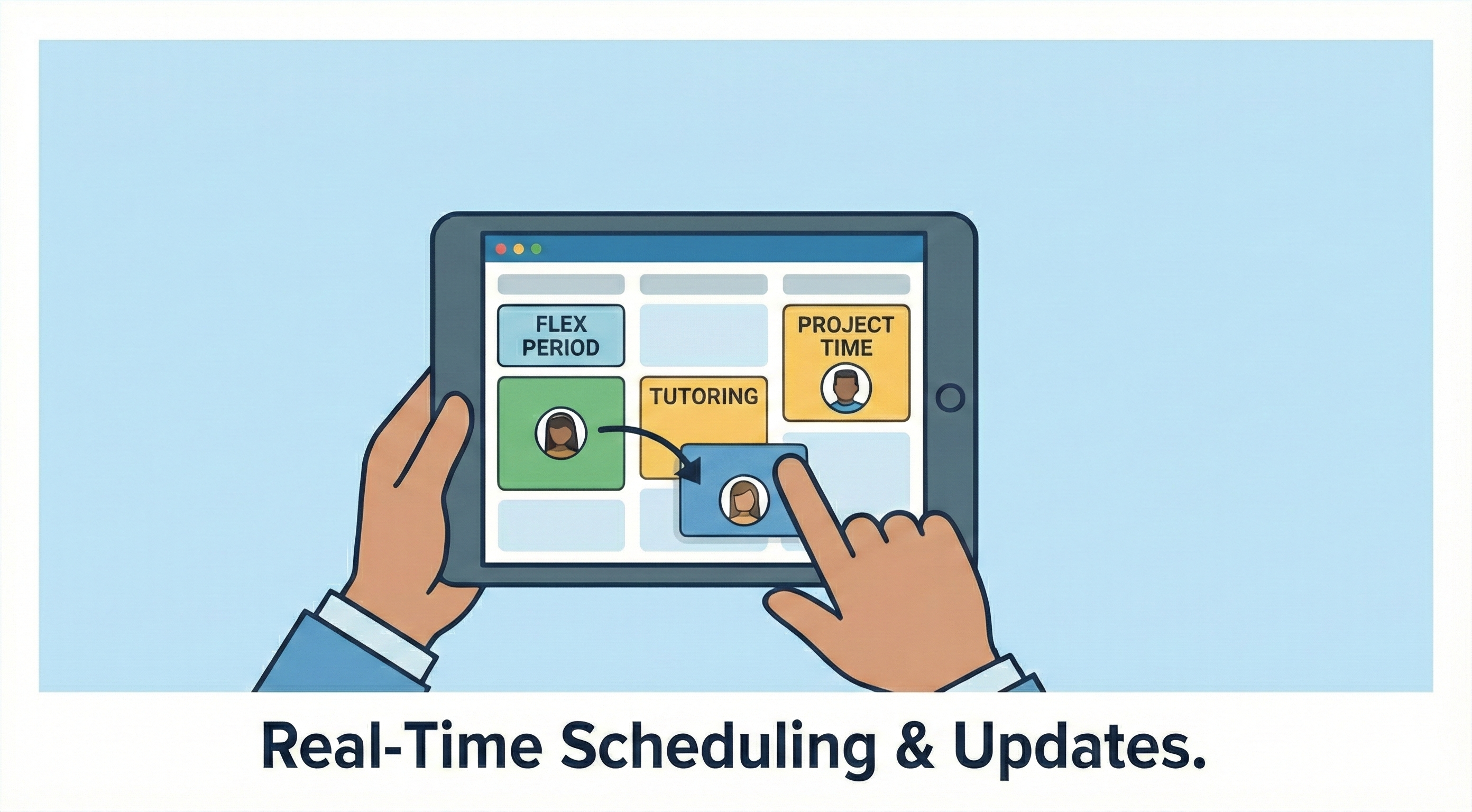 FLEX PERIOD

TUTORING

PROJECT TIME

Real-Time Scheduling & Updates.